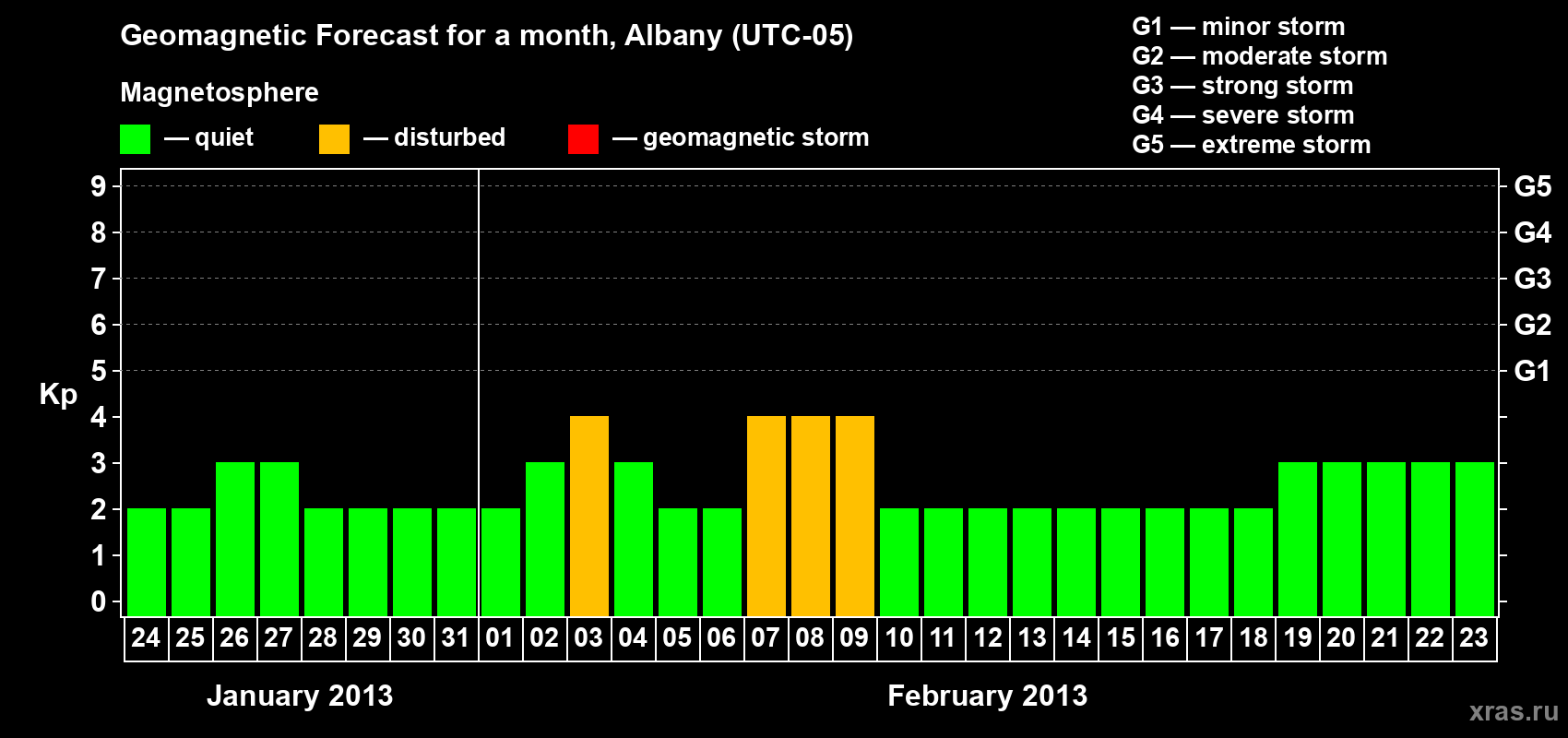 Geomagnetic Forecast for a month, Albany (UTC-05)

Magnetosphere

— quiet — disturbed — geomagnetic storm

G1 — minor storm
G2 — moderate storm
G3 — strong storm
G4 — severe storm
G5 — extreme storm

Kp

9 8 7 6 5 4 3 2 1 0

G5 G4 G3 G2 G1

24 25 26 27 28 29 30 31 01 02 03 04 05 06 07 08 09 10 11 12 13 14 15 16 17 18 19 20 21 22 23

January 2013

February 2013

xras.ru